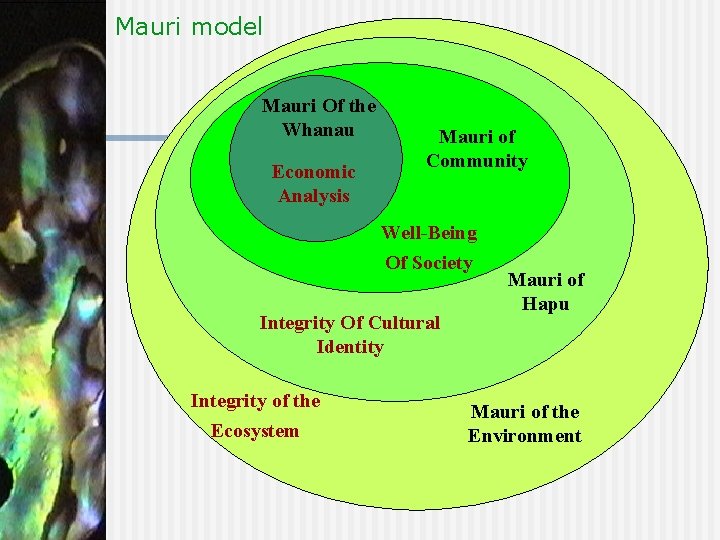 Mauri model

Mauri Of the Whanau

Economic Analysis

Mauri of Community

Well-Being Of Society

Mauri of Hapu

Integrity Of Cultural Identity

Integrity of the Ecosystem

Mauri of the Environment